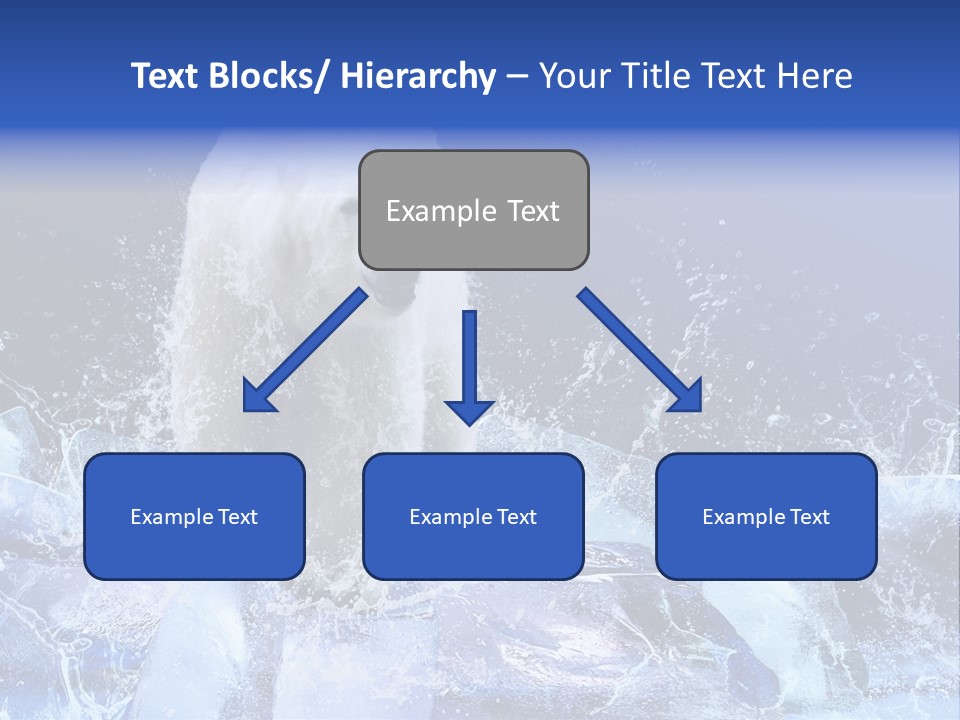 Text Blocks/ Hierarchy – Your Title Text Here

Example Text

Example Text

Example Text

Example Text